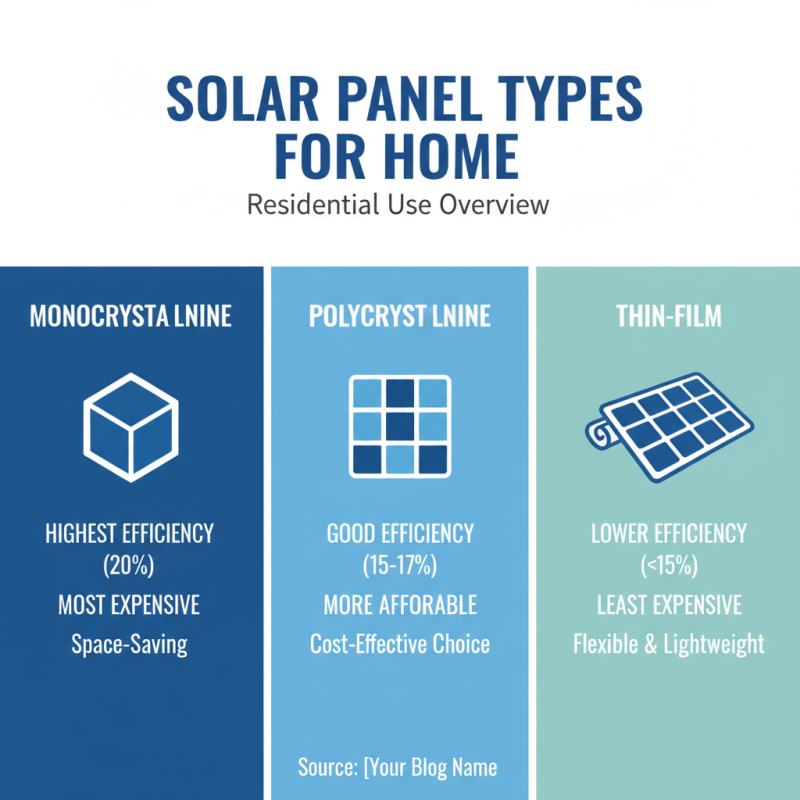 SOLAR PANEL TYPES FOR HOME

Residential Use Overview

MONOCRYSTA LNINE

HIGHEST EFFICIENCY (20%)

MOST EXPENSIVE

Space-Saving

POLYCRYST LNINE

GOOD EFFICIENCY (15-17%)

MORE AFFORABLE

Cost-Effective Choice

Source: [Your Blog Name

THIN-FILM

LOWER EFFICIENCY (<15%)

LEAST EXPENSIVE

Flexible & Lightweight